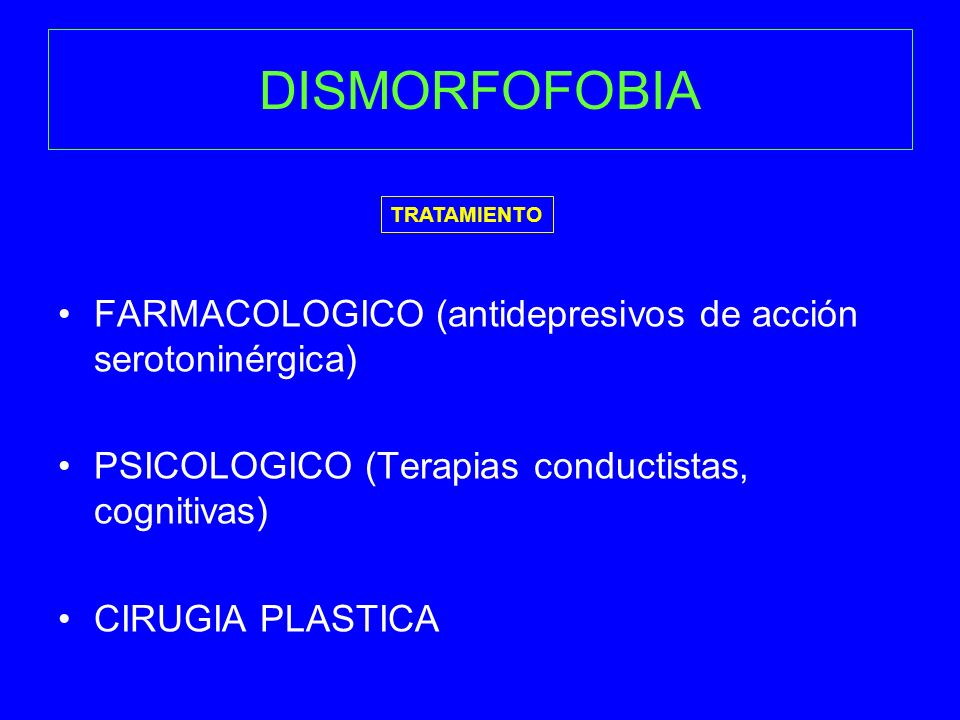 DISMORFOFOBIA

TRATAMIENTO

• FARMACOLOGICO (antidepresivos de acción serotoninérgica)

• PSICOLOGICO (Terapias conductistas, cognitivas)

• CIRUGIA PLASTICA